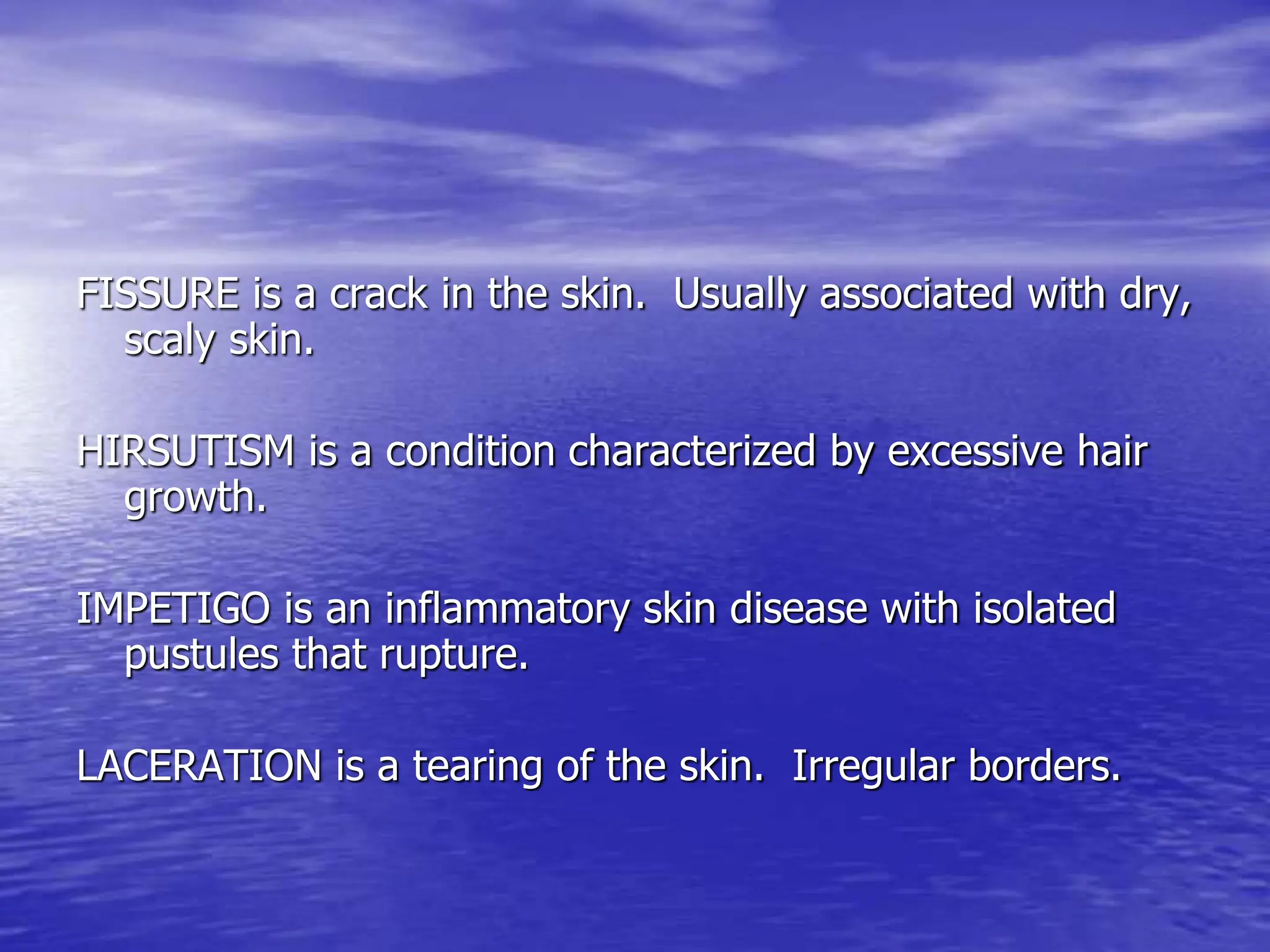 FISSURE is a crack in the skin.  Usually associated with dry, scaly skin.

HIRSUTISM is a condition characterized by excessive hair growth.

IMPETIGO is an inflammatory skin disease with isolated pustules that rupture.

LACERATION is a tearing of the skin.  Irregular borders.